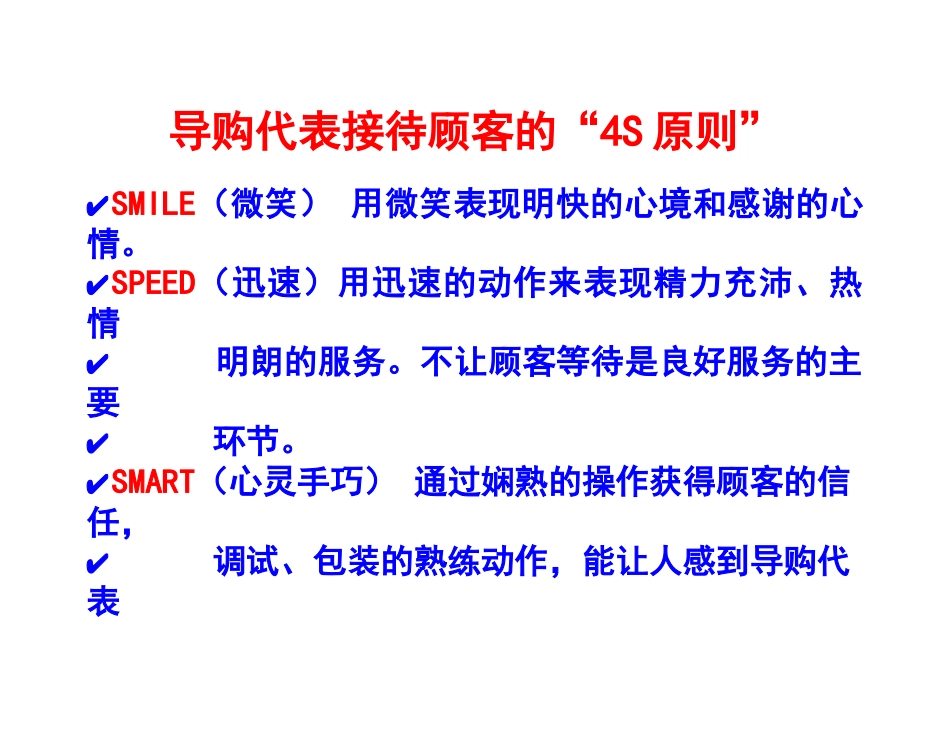 导购代表接待顾客的“4S 原则”

✔SMILE（微笑） 用微笑表现明快的心境和感谢的心情。

✔SPEED（迅速）用迅速的动作来表现精力充沛、热情

✔ 明朗的服务。不让顾客等待是良好服务的主要

✔ 环节。

✔SMART（心灵手巧） 通过娴熟的操作获得顾客的信任，

✔ 调试、包装的熟练动作，能让人感到导购代表